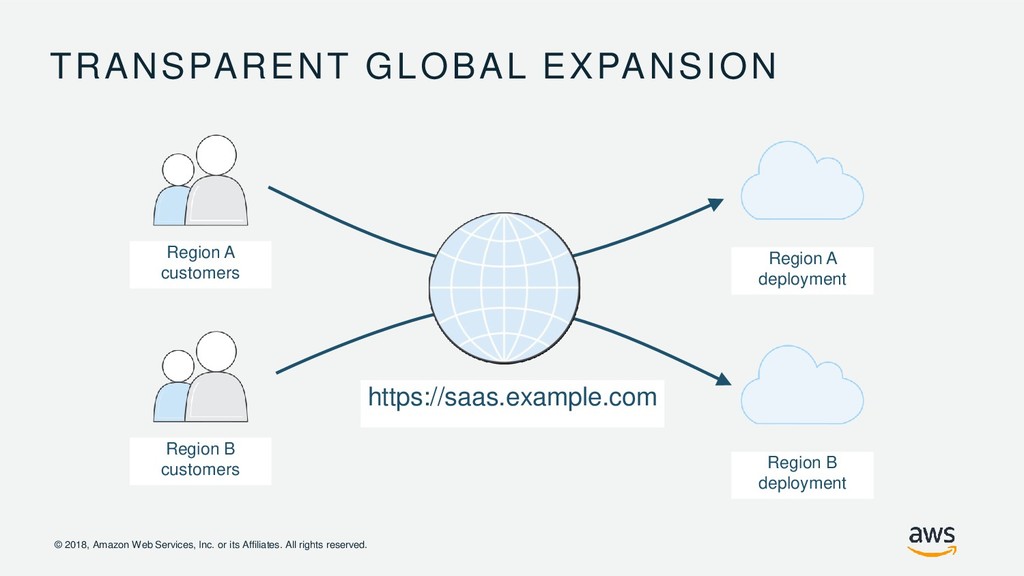 TRANSPARENT GLOBAL EXPANSION

Region A customers

Region B customers

https://saas.example.com

Region A deployment

Region B deployment

© 2018, Amazon Web Services, Inc. or its Affiliates. All rights reserved.

aws